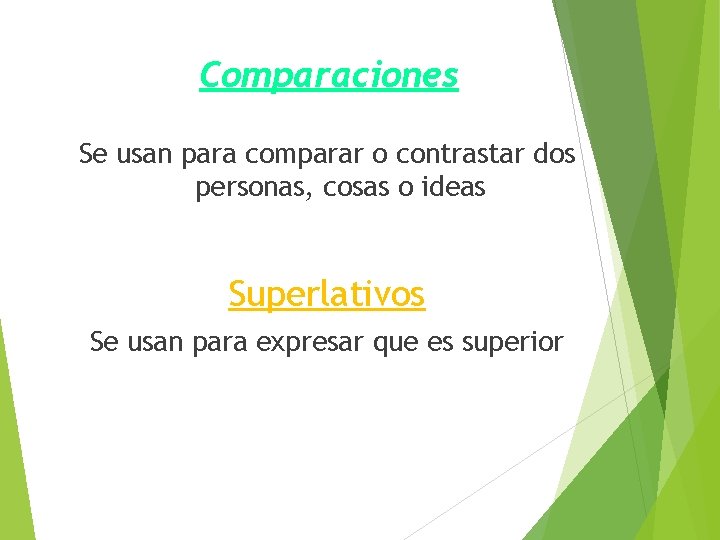 Comparaciones

Se usan para comparar o contrastar dos personas, cosas o ideas

Superlativos

Se usan para expresar que es superior